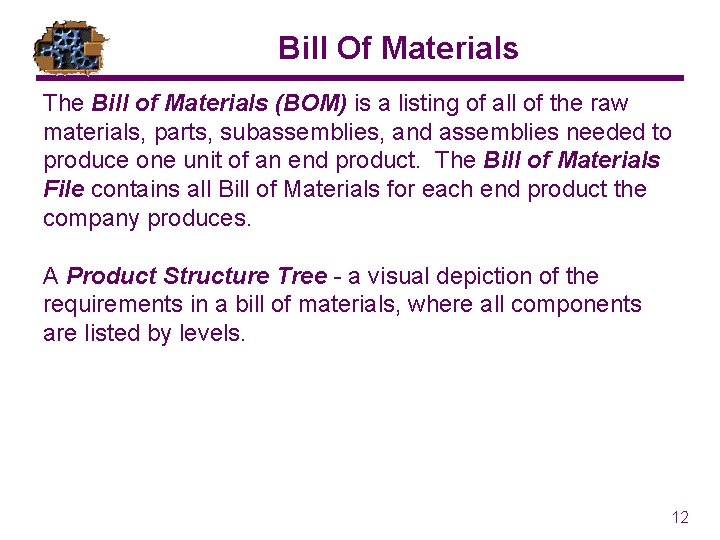 Bill Of Materials

The Bill of Materials (BOM) is a listing of all of the raw materials, parts, subassemblies, and assemblies needed to produce one unit of an end product. The Bill of Materials File contains all Bill of Materials for each end product the company produces.

A Product Structure Tree - a visual depiction of the requirements in a bill of materials, where all components are listed by levels.

12